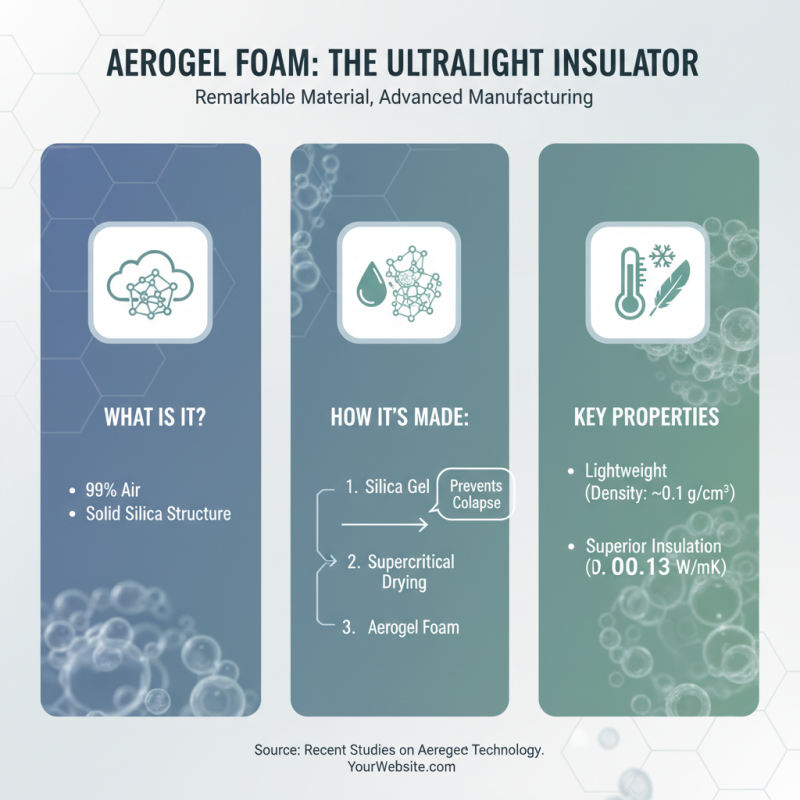 AEROGEL FOAM: THE ULTRALIGHT INSULATOR
Remarkable Material, Advanced Manufacturing

WHAT IS IT?

• 99% Air
• Solid Silica Structure

HOW IT'S MADE:

1. Silica Gel
Prevents Colapse
2. Supercritical Drying
3. Aerogel Foam

KEY PROPERTIES

• Lightweight (Density: ~0.1 g/cm³)

• Superior Insulation (D. 00.13 W/mK)

Source: Recent Studies on Aeregec Technology.
YourWebsite.com